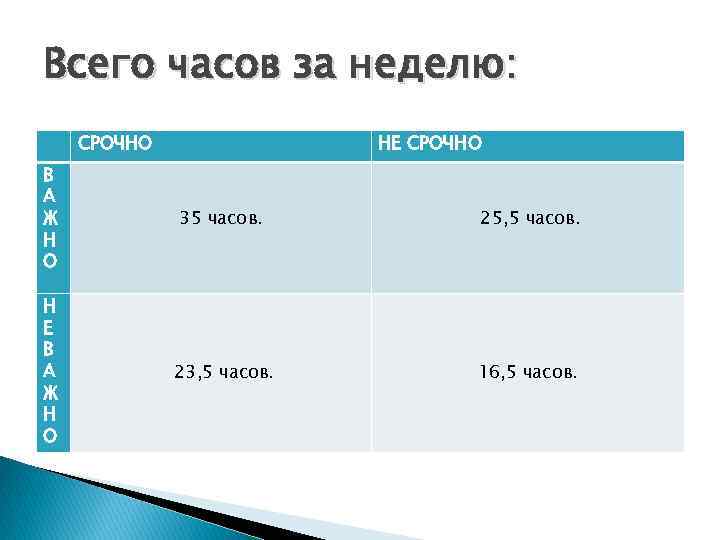 Всего часов за неделю:

| | СРОЧНО | НЕ СРОЧНО |
|---|---|---|
| ВАЖНО | 35 часов. | 25,5 часов. |
| НЕВАЖНО | 23,5 часов. | 16,5 часов. |